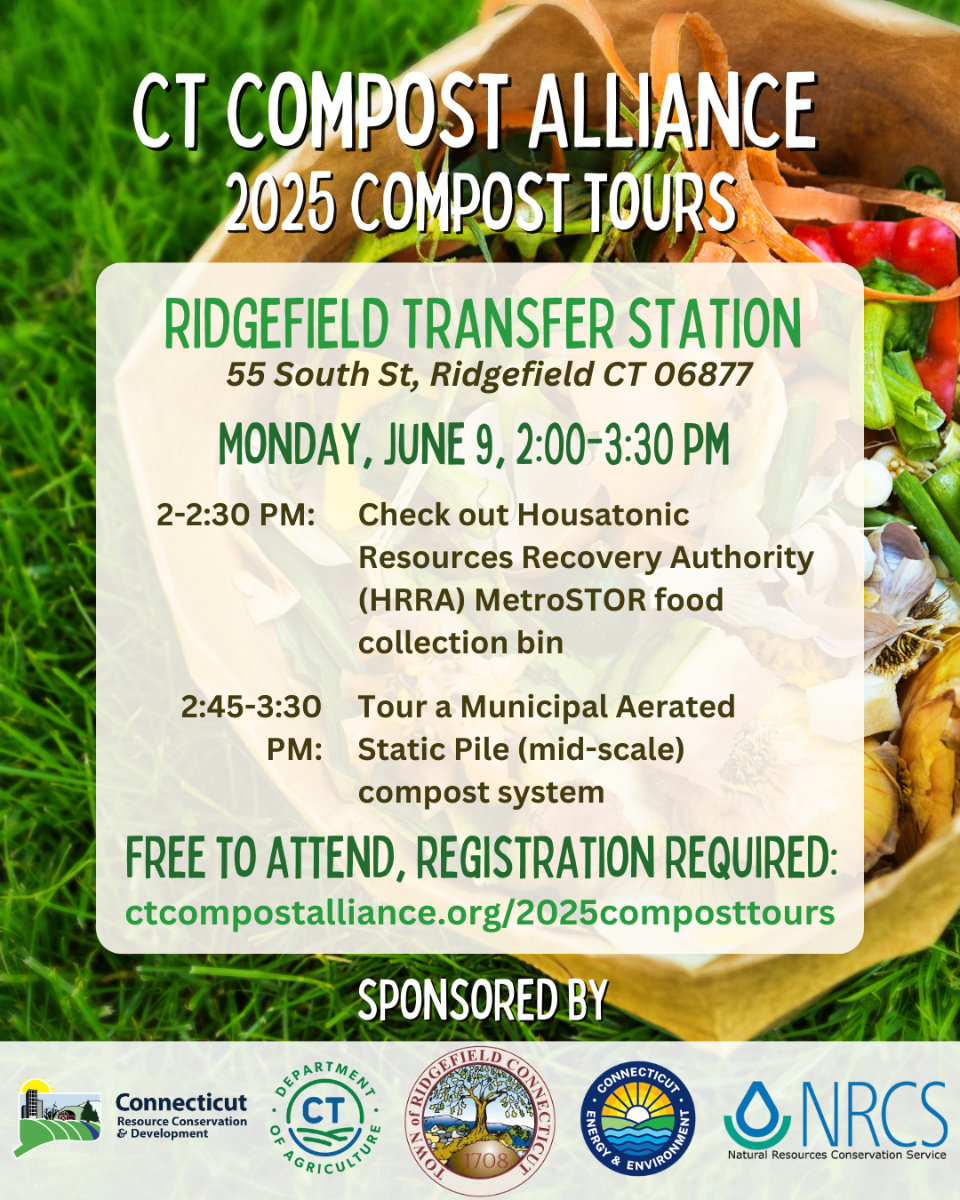 CT COMPOST ALLIANCE
2025 COMPOST TOURS

RIDGEFIELD TRANSFER STATION
55 South St, Ridgefield CT 06877

MONDAY, JUNE 9, 2:00-3:30 PM

2-2:30 PM: Check out Housatonic Resources Recovery Authority (HRRA) MetroSTOR food collection bin

2:45-3:30 PM: Tour a Municipal Aerated Static Pile (mid-scale) compost system

FREE TO ATTEND, REGISTRATION REQUIRED:
ctcompostalliance.org/2025composttours

SPONSORED BY

Connecticut Resource Conservation & Development

DEPARTMENT OF AGRICULTURE CT

TOWN of RIDGEFIELD CONNECTICUT 1708

CONNECTICUT ENERGY & ENVIRONMENT

NRCS Natural Resources Conservation Service